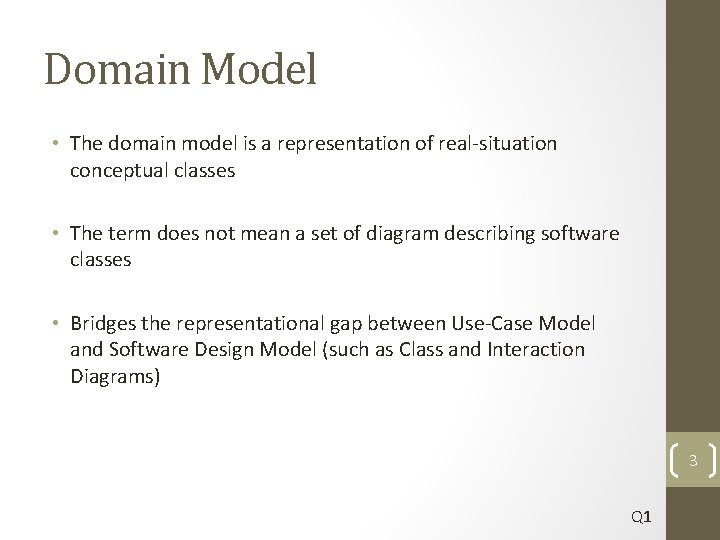 Domain Model

• The domain model is a representation of real-situation conceptual classes

• The term does not mean a set of diagram describing software classes

• Bridges the representational gap between Use-Case Model and Software Design Model (such as Class and Interaction Diagrams)

3

Q1